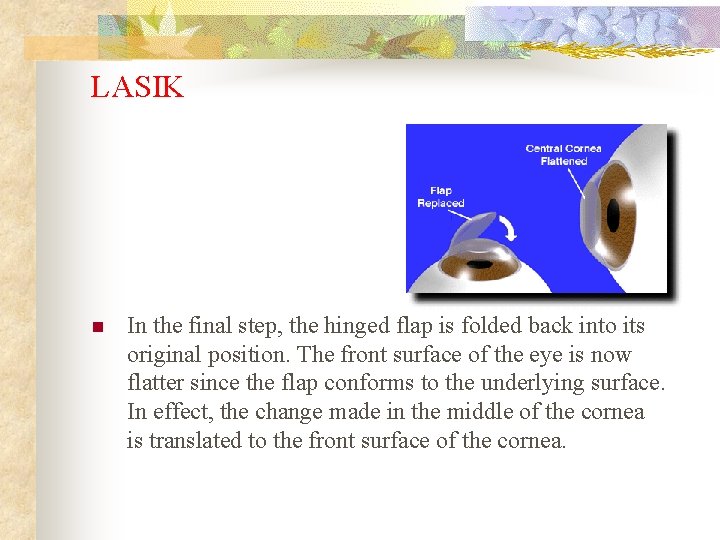 LASIK

Central Cornea Flattened

Flap Replaced

In the final step, the hinged flap is folded back into its original position. The front surface of the eye is now flatter since the flap conforms to the underlying surface. In effect, the change made in the middle of the cornea is translated to the front surface of the cornea.